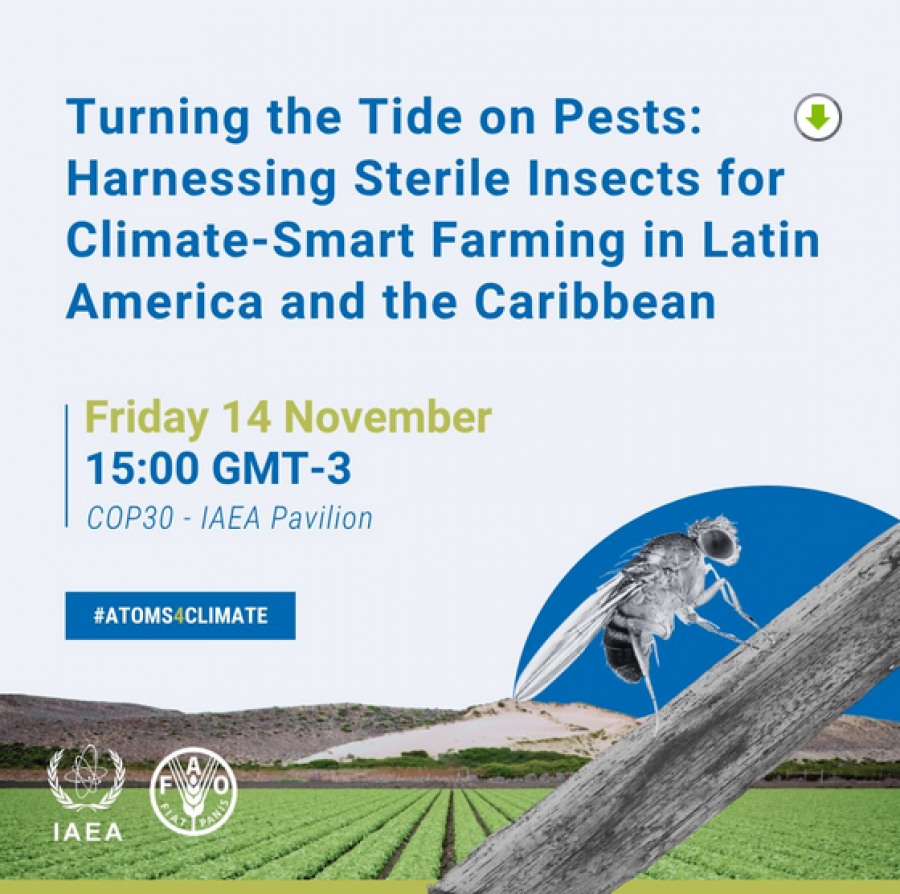 Turning the Tide on Pests: Harnessing Sterile Insects for Climate-Smart Farming in Latin America and the Caribbean

Friday 14 November
15:00 GMT-3
COP30 - IAEA Pavilion

#ATOMS4CLIMATE

IAEA

FAO
FIAT PANIS